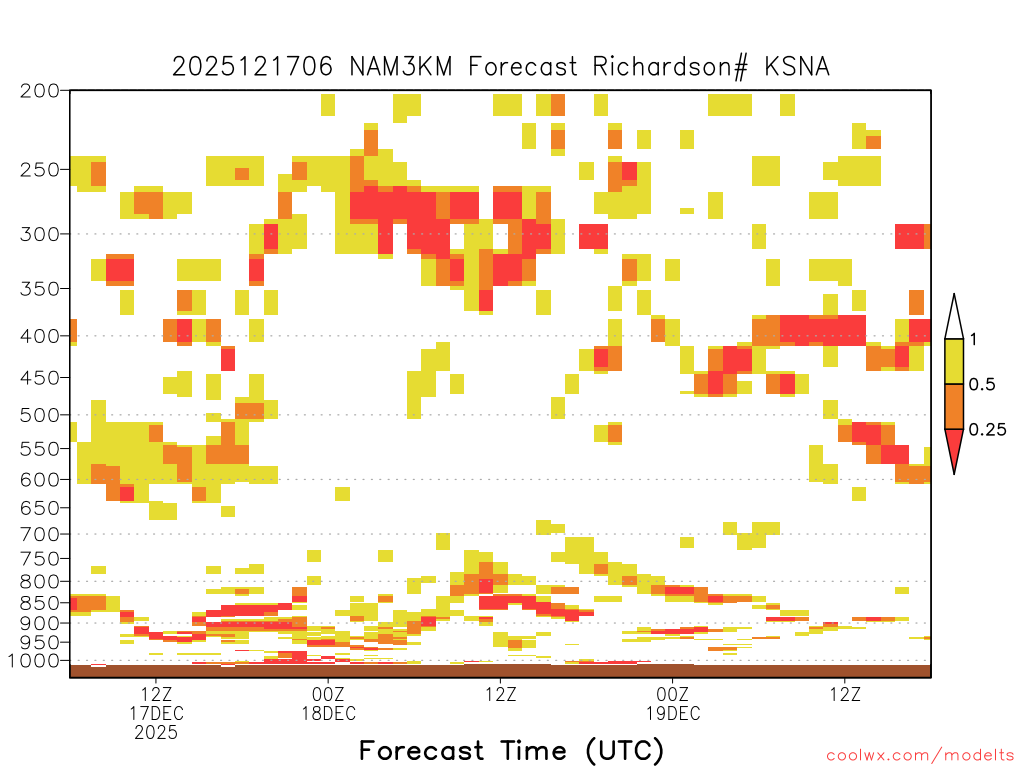 2025121706 NAM3KM Forecast Richardson# KSNA

200
250
300
350
400
450
500
550
600
650
700
750
800
850
900
950
1000

1
0.5
0.25

12Z
17DEC
2025
00Z
18DEC
12Z
00Z
19DEC
12Z

Forecast Time (UTC)

coolwx.com/modelts